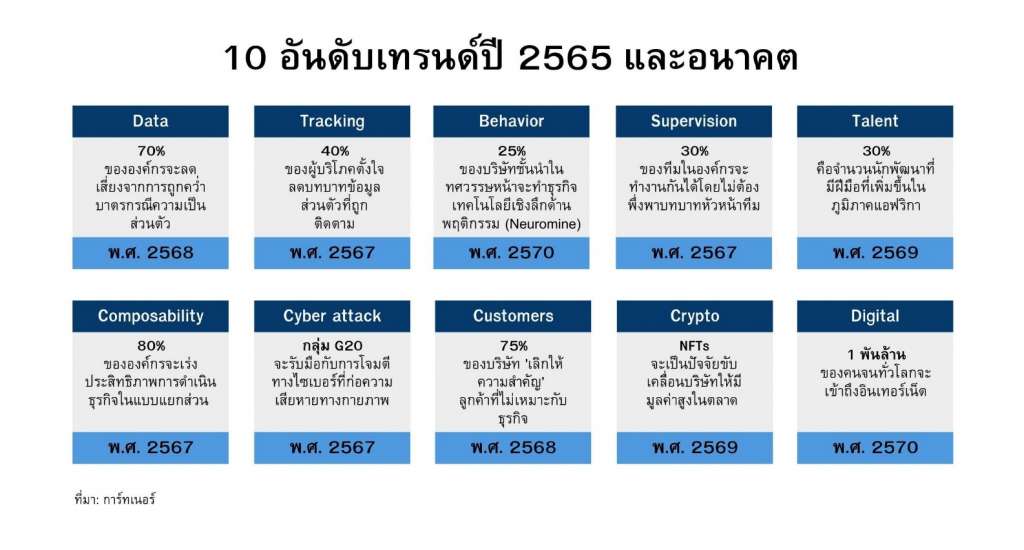 10 อันดับเทรนด์ปี 2565 และอนาคต

Data

70%
ขององค์กรจะลดเสี่ยงจากการถูกคว่ำบาตรกรณีความเป็นส่วนตัว

พ.ศ. 2568

Tracking

40%
ของผู้บริโภคตั้งใจลดบทบาทข้อมูลส่วนตัวที่ถูกติดตาม

พ.ศ. 2567

Behavior

25%
ของบริษัทชั้นนำในทศวรรษหน้าจะทำธุรกิจเทคโนโลยีเชิงลึกด้านพฤติกรรม (Neuromine)

พ.ศ. 2570

Supervision

30%
ของทีมในองค์กรจะทำงานกันได้โดยไม่ต้องพึ่งพาบทบาทหัวหน้าทีม

พ.ศ. 2567

Talent

30%
คือจำนวนนักพัฒนาที่มีฝีมือที่เพิ่มขึ้นในภูมิภาคแอฟริกา

พ.ศ. 2569

Composability

80%
ขององค์กรจะเร่งประสิทธิภาพการดำเนินธุรกิจในแบบแยกส่วน

พ.ศ. 2567

Cyber attack

กลุ่ม G20
จะรับมือกับการโจมตีทางไซเบอร์ที่ก่อความเสียหายทางกายภาพ

พ.ศ. 2567

Customers

75%
ของบริษัท 'เลิกให้ความสำคัญ' ลูกค้าที่ไม่เหมาะกับธุรกิจ

พ.ศ. 2568

Crypto

NFTs
จะเป็นปัจจัยขับเคลื่อนบริษัทให้มีมูลค่าสูงในตลาด

พ.ศ. 2569

Digital

1 พันล้าน
ของคนจนทั่วโลกจะเข้าถึงอินเทอร์เน็ต

พ.ศ. 2570

ที่มา: การ์ทเนอร์